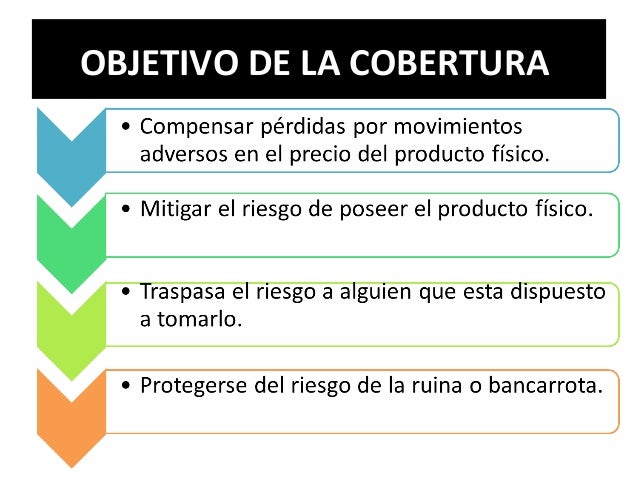 OBJETIVO DE LA COBERTURA

• Compensar pérdidas por movimientos adversos en el precio del producto físico.

• Mitigar el riesgo de poseer el producto físico.

• Traspasa el riesgo a alguien que esta dispuesto a tomarlo.

• Protegerse del riesgo de la ruina o bancarrota.